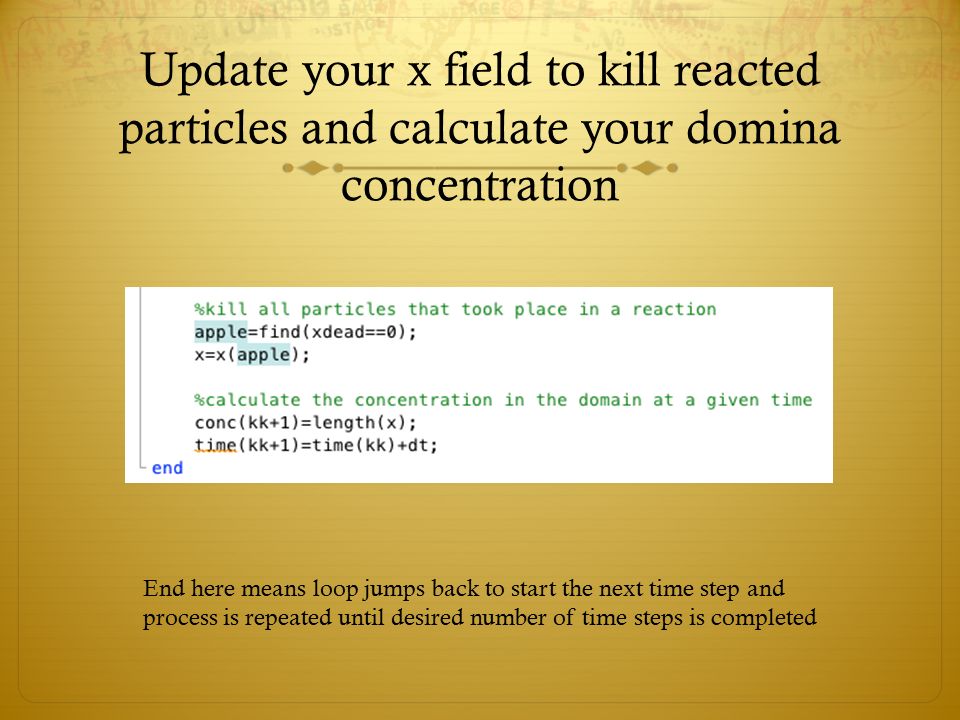 Update your x field to kill reacted particles and calculate your domina concentration

%kill all particles that took place in a reaction
apple=find(xdead==0);
x=x(apple);

%calculate the concentration in the domain at a given time
conc(kk+1)=length(x);
time(kk+1)=time(kk)+dt;
end

End here means loop jumps back to start the next time step and process is repeated until desired number of time steps is completed